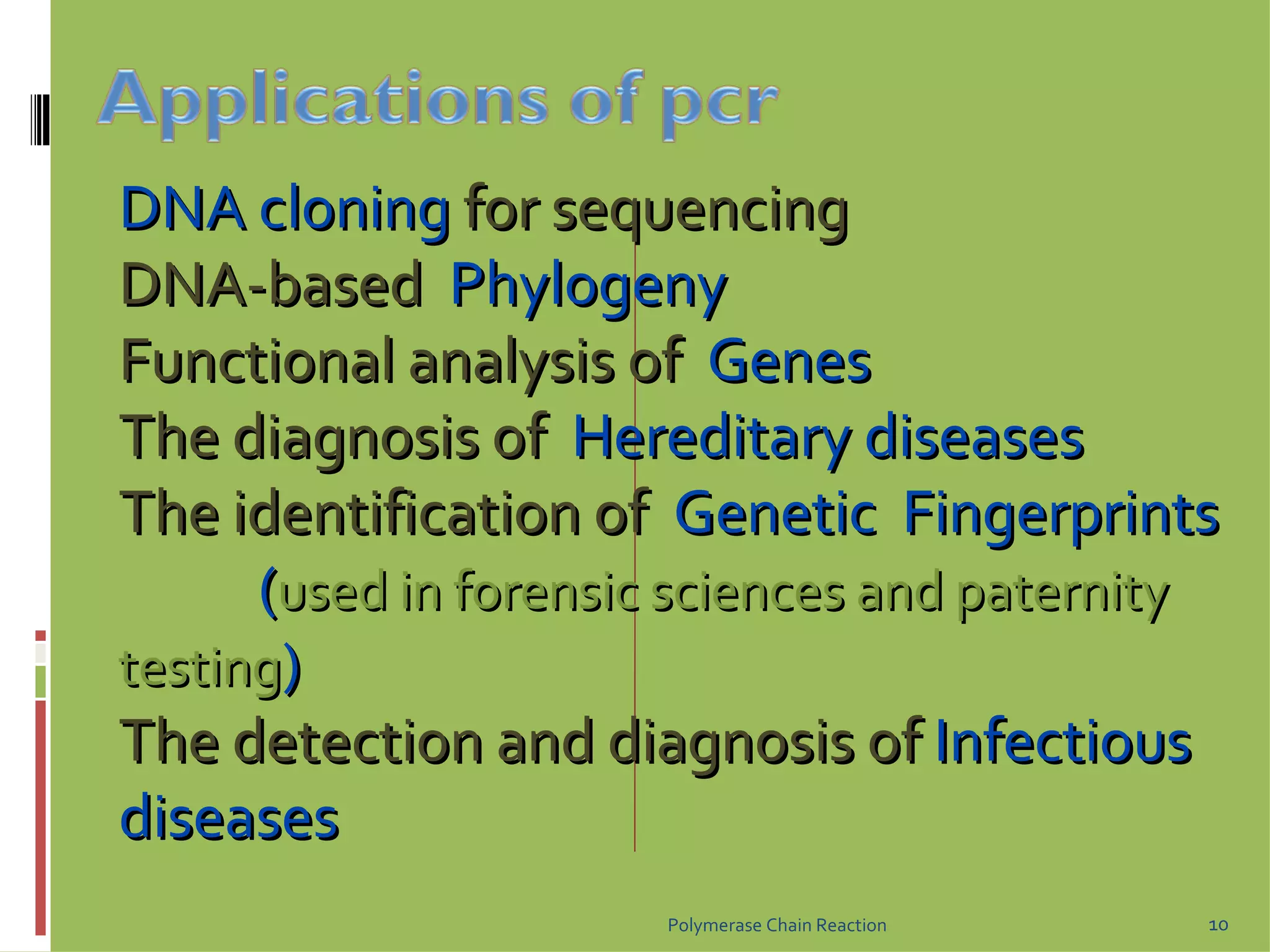 Applications of pcr

DNA cloning for sequencing
DNA-based Phylogeny
Functional analysis of Genes
The diagnosis of Hereditary diseases
The identification of Genetic Fingerprints (used in forensic sciences and paternity testing)
The detection and diagnosis of Infectious diseases

Polymerase Chain Reaction
10